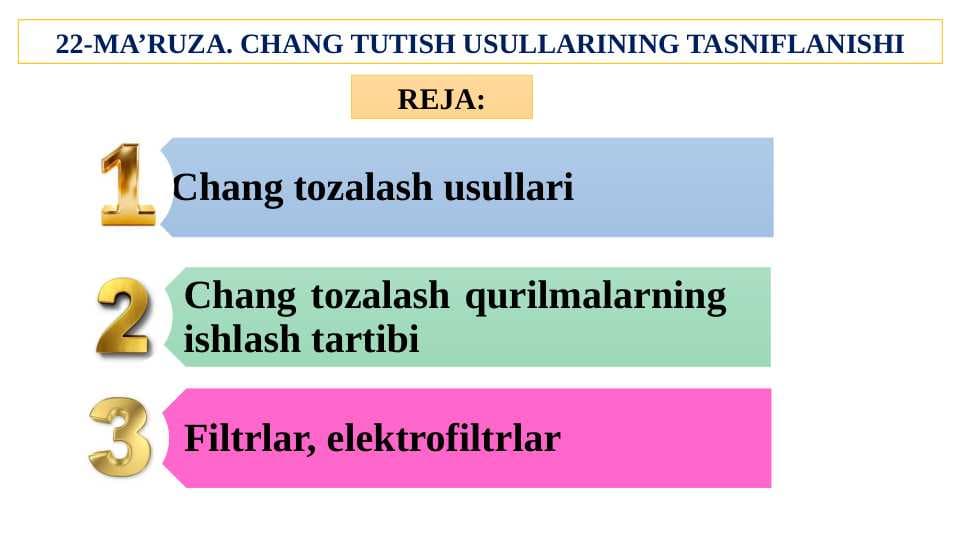 22-MA’RUZA. CHANG TUTISH USULLARINING TASNIFLANISHI

REJA:

1 Chang tozalash usullari

2 Chang tozalash qurilmalarning ishlash tartibi

3 Filtrlar, elektrofiltrlar